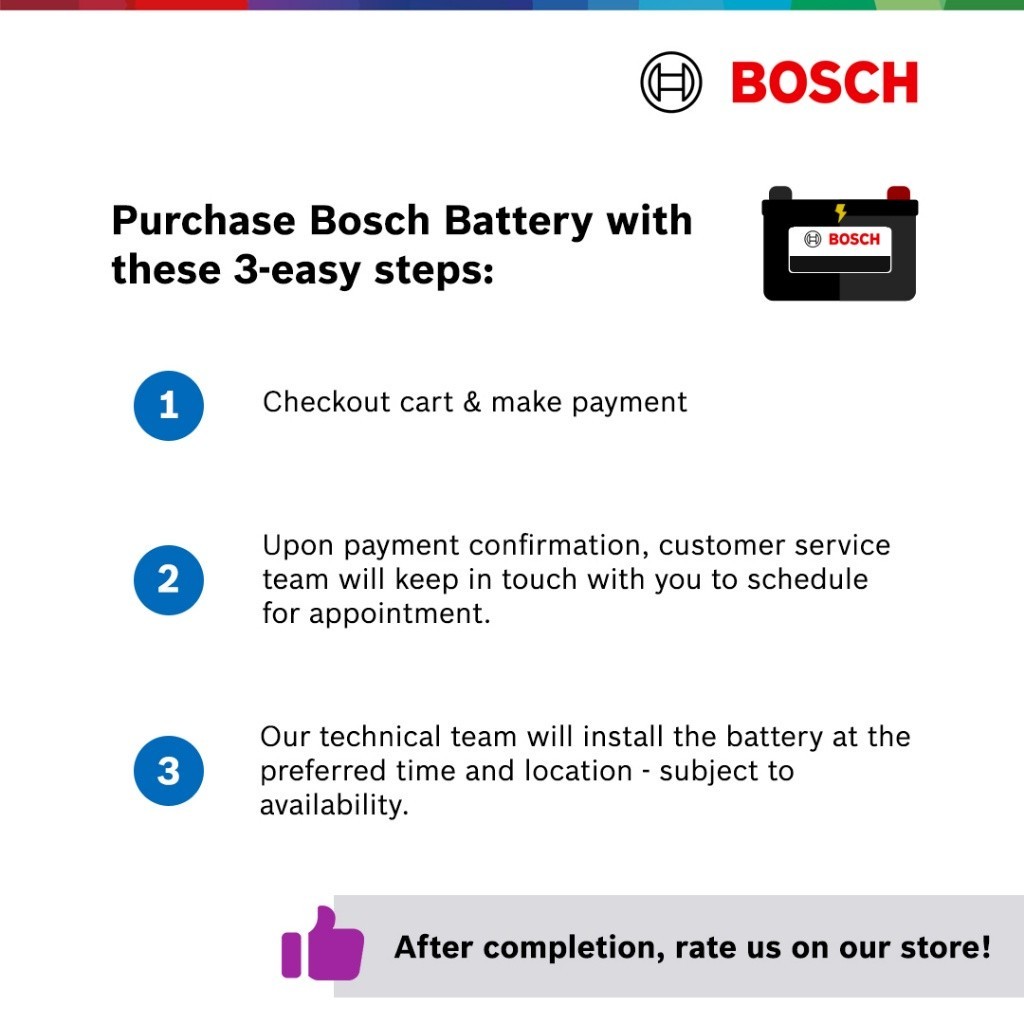 BOSCH

Purchase Bosch Battery with these 3-easy steps:

BOSCH

1 Checkout cart & make payment

2 Upon payment confirmation, customer service team will keep in touch with you to schedule for appointment.

3 Our technical team will install the battery at the preferred time and location - subject to availability.

After completion, rate us on our store!